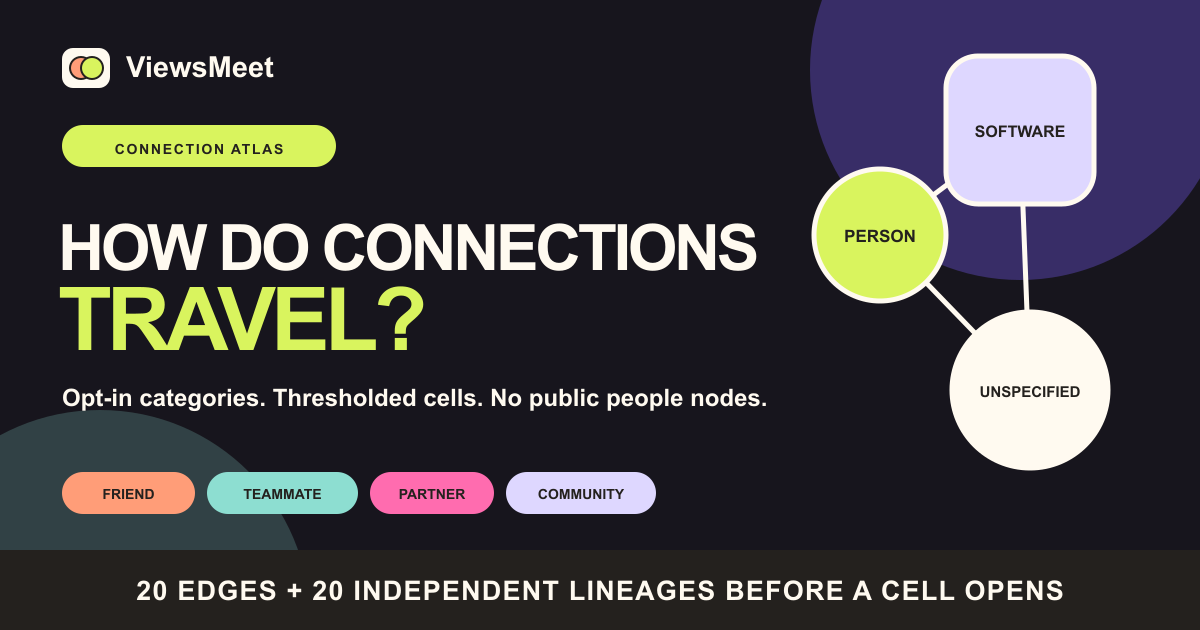 ViewsMeet

CONNECTION ATLAS

HOW DO CONNECTIONS TRAVEL?

Opt-in categories. Thresholded cells. No public people nodes.

FRIEND TEAMMATE PARTNER COMMUNITY

SOFTWARE

PERSON

UNSPECIFIED

20 EDGES + 20 INDEPENDENT LINEAGES BEFORE A CELL OPENS